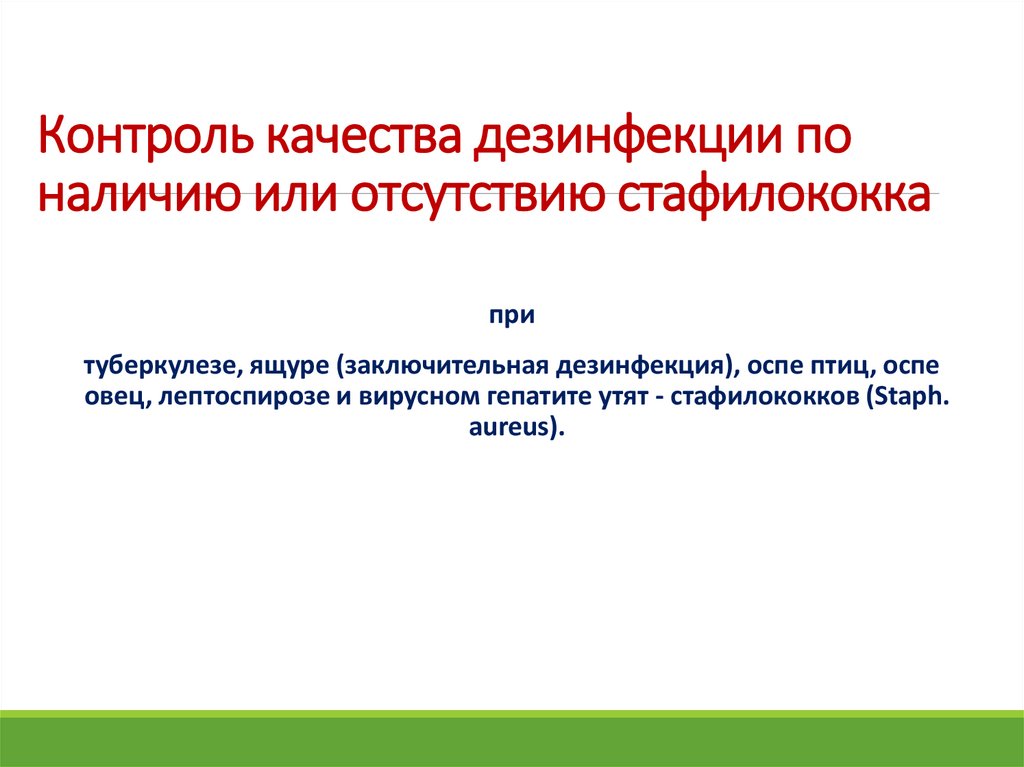 Контроль качества дезинфекции по наличию или отсутствию стафилококка

при

туберкулезе, ящуре (заключительная дезинфекция), оспе птиц, оспе овец, лептоспирозе и вирусном гепатите утят - стафилококков (Staph. aureus).